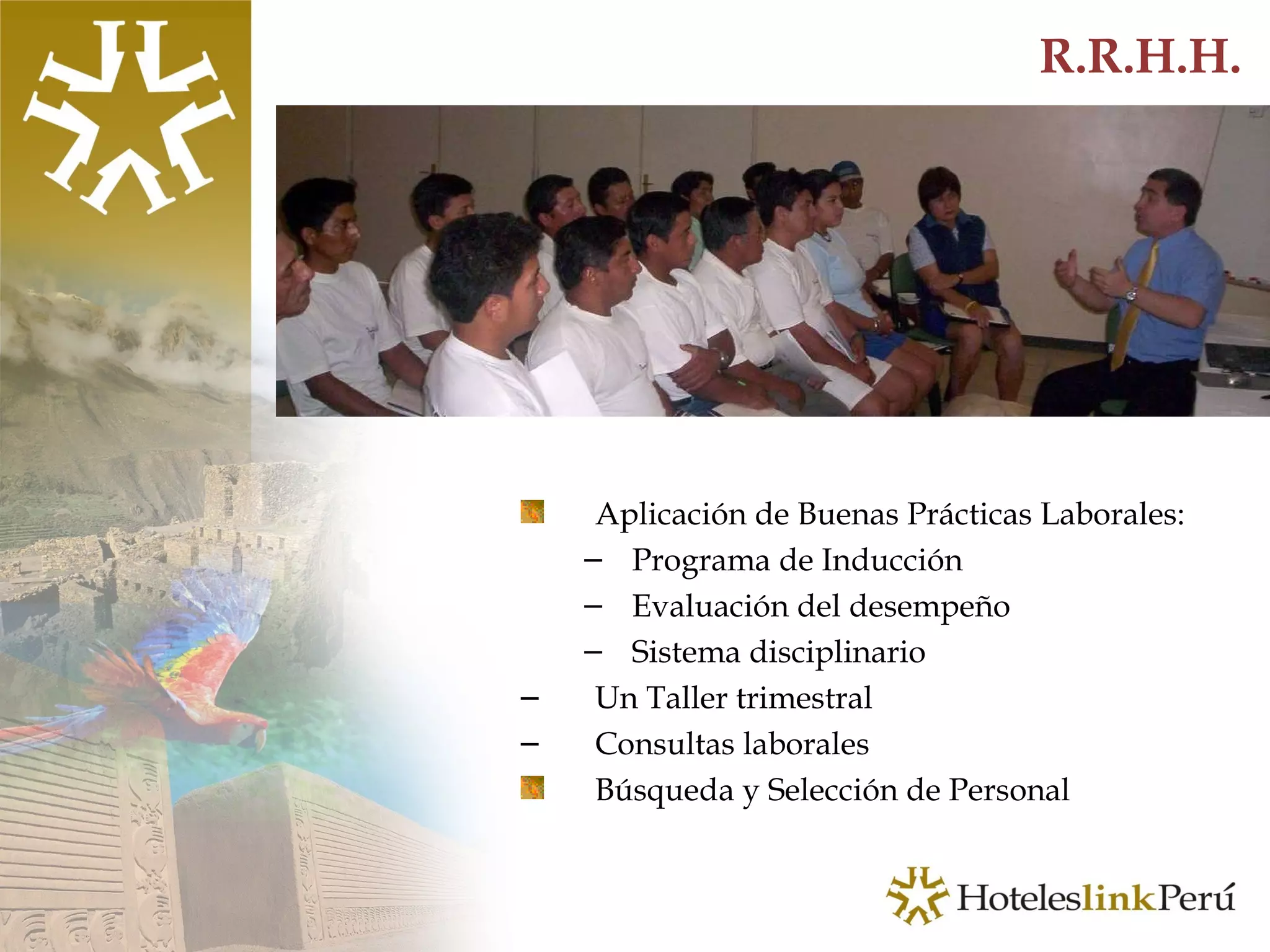 R.R.H.H.

Aplicación de Buenas Prácticas Laborales:
– Programa de Inducción
– Evaluación del desempeño
– Sistema disciplinario
– Un Taller trimestral
– Consultas laborales
Búsqueda y Selección de Personal

HoteleslinkPerú